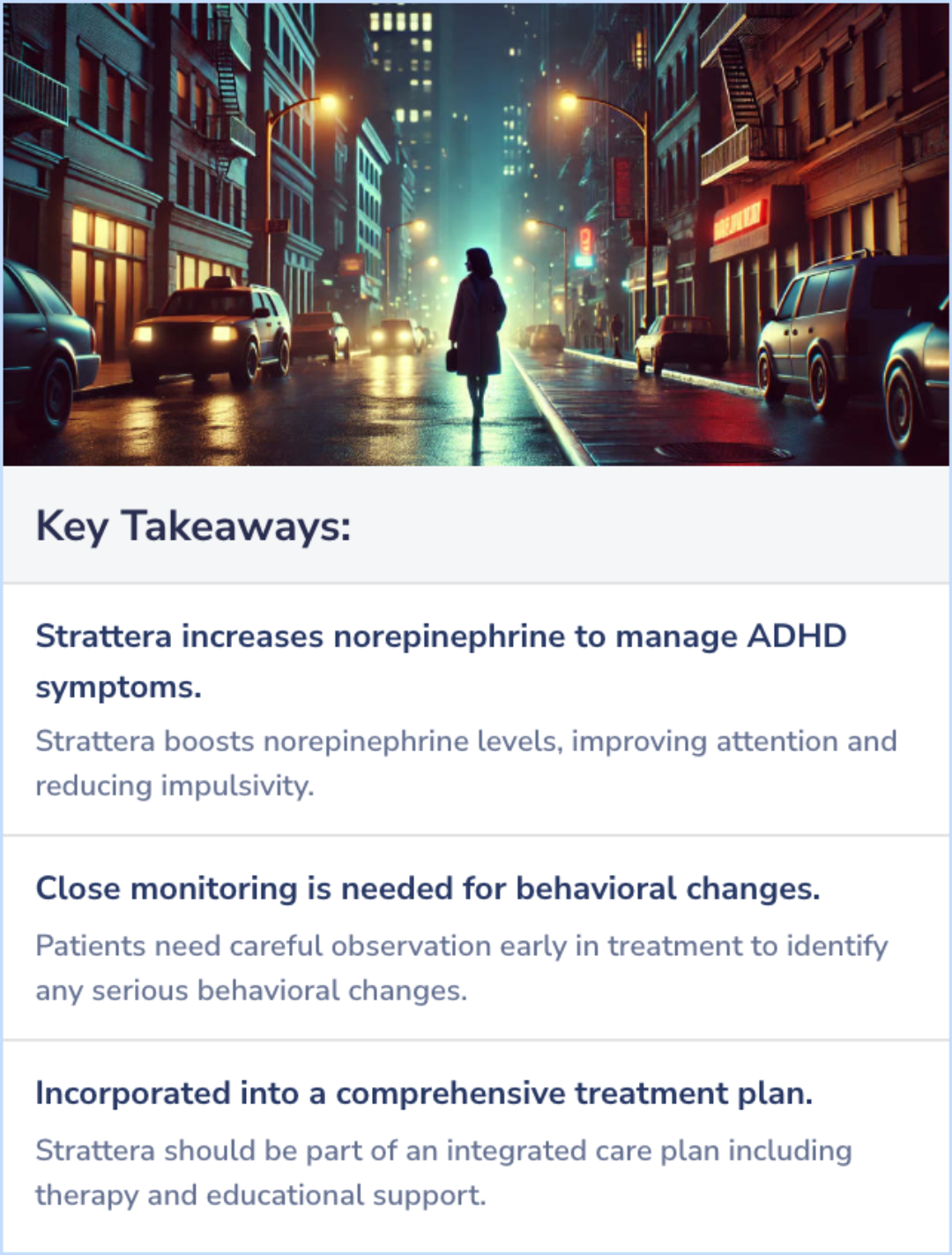 Key Takeaways:

Strattera increases norepinephrine to manage ADHD symptoms.

Strattera boosts norepinephrine levels, improving attention and reducing impulsivity.

Close monitoring is needed for behavioral changes.

Patients need careful observation early in treatment to identify any serious behavioral changes.

Incorporated into a comprehensive treatment plan.

Strattera should be part of an integrated care plan including therapy and educational support.